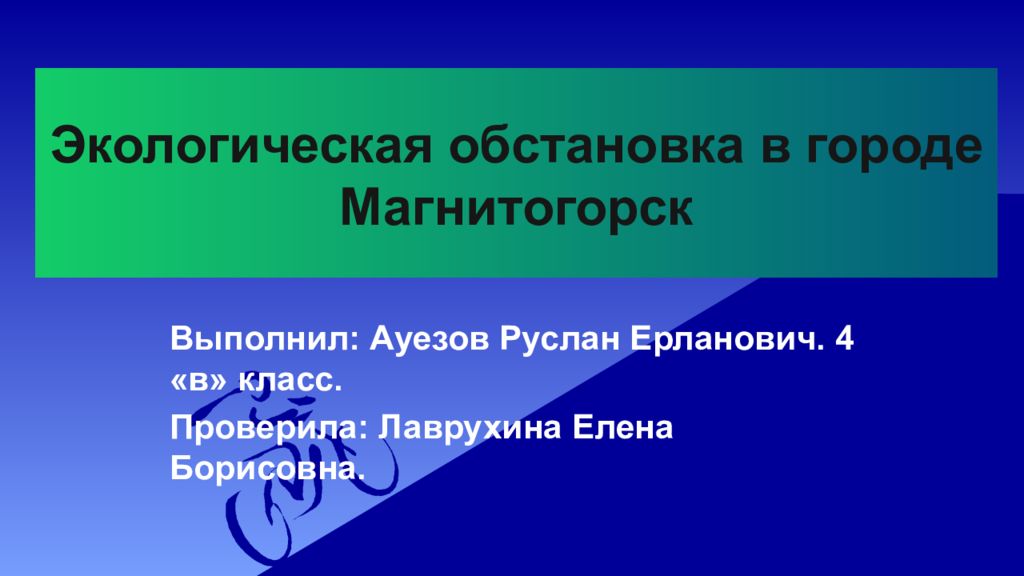 Экологическая обстановка в городе Магнитогорск

Выполнил: Ауезов Руслан Ерланович. 4 «в» класс.

Проверила: Лаврухина Елена Борисовна.